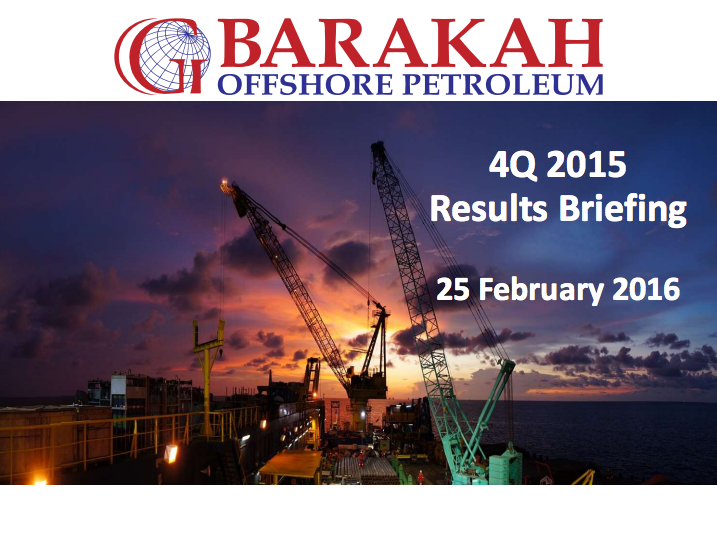 BARAKAH
OFFSHORE PETROLEUM

4Q 2015
Results Briefing

25 February 2016